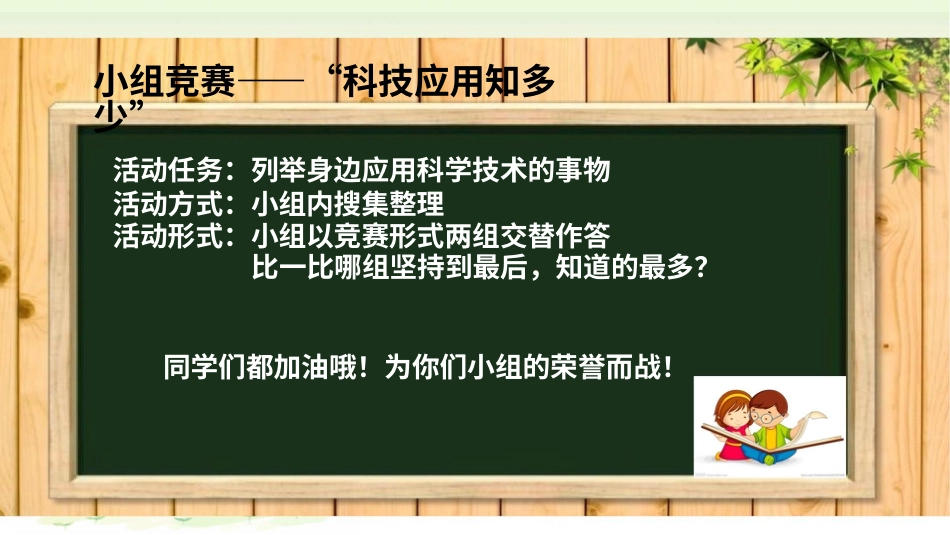 小组竞赛——“科技应用知多少”

活动任务：列举身边应用科学技术的事物
活动方式：小组内搜集整理
活动形式：小组以竞赛形式两组交替作答
比一比哪组坚持到最后，知道的最多？

同学们都加油哦！为你们小组的荣誉而战！